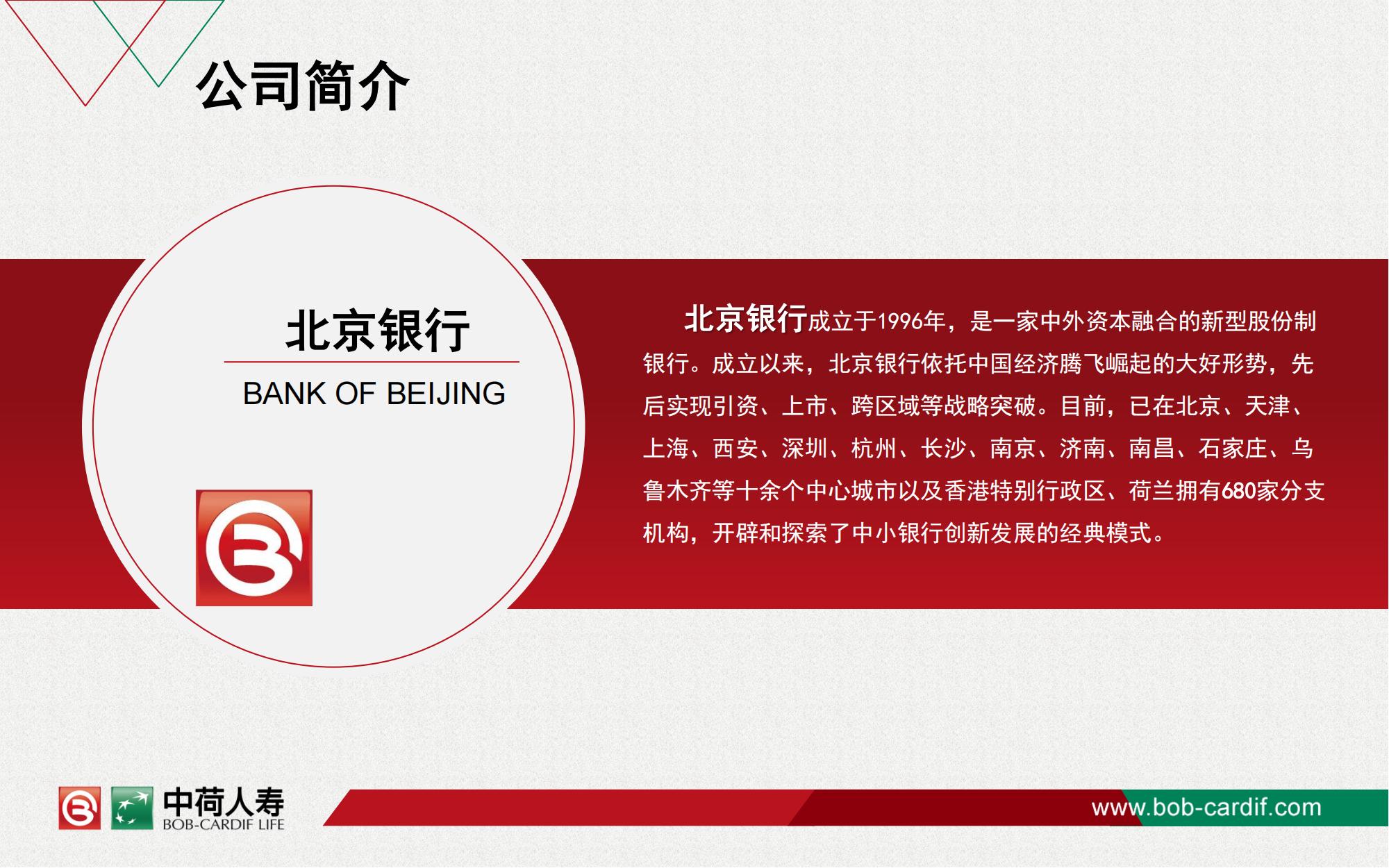 公司简介

北京银行

BANK OF BEIJING

北京银行成立于1996年，是一家中外资本融合的新型股份制银行。成立以来，北京银行依托中国经济腾飞崛起的大好形势，先后实现引资、上市、跨区域等战略突破。目前，已在北京、天津、上海、西安、深圳、杭州、长沙、南京、济南、南昌、石家庄、乌鲁木齐等十余个中心城市以及香港特别行政区、荷兰拥有680家分支机构，开辟和探索了中小银行创新发展的经典模式。

中荷人寿
BOB-CARDIF LIFE

www.bob-cardif.com